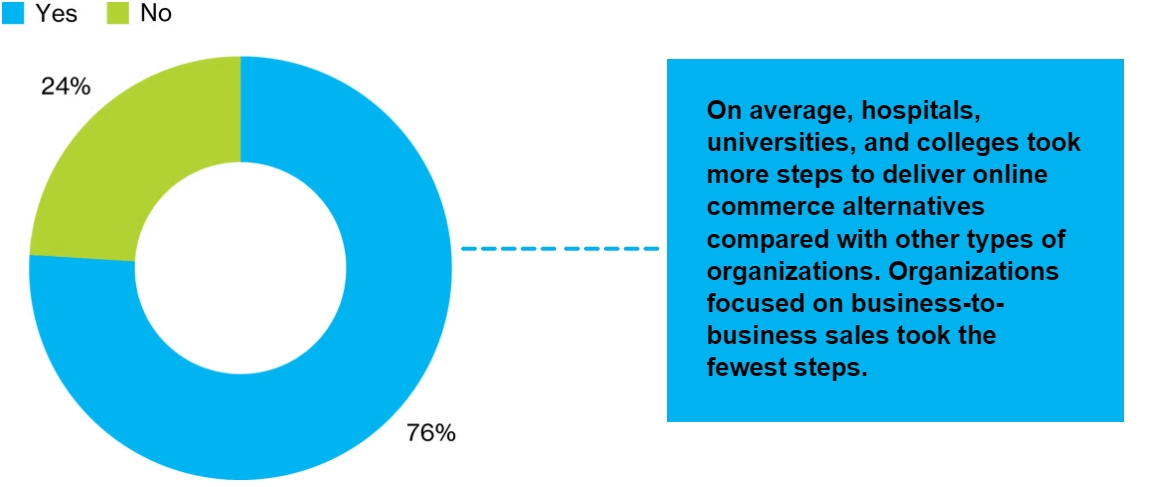 Yes No

24%

76%

On average, hospitals, universities, and colleges took more steps to deliver online commerce alternatives compared with other types of organizations. Organizations focused on business-to-business sales took the fewest steps.